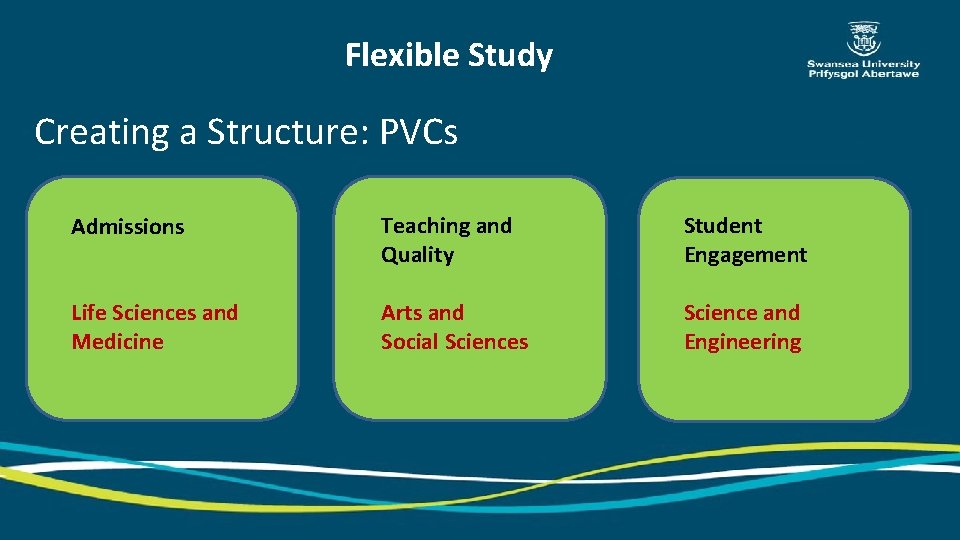 Flexible Study

Swansea University
Prifysgol Abertawe

Creating a Structure: PVCs

Admissions

Life Sciences and Medicine

Teaching and Quality

Arts and Social Sciences

Student Engagement

Science and Engineering